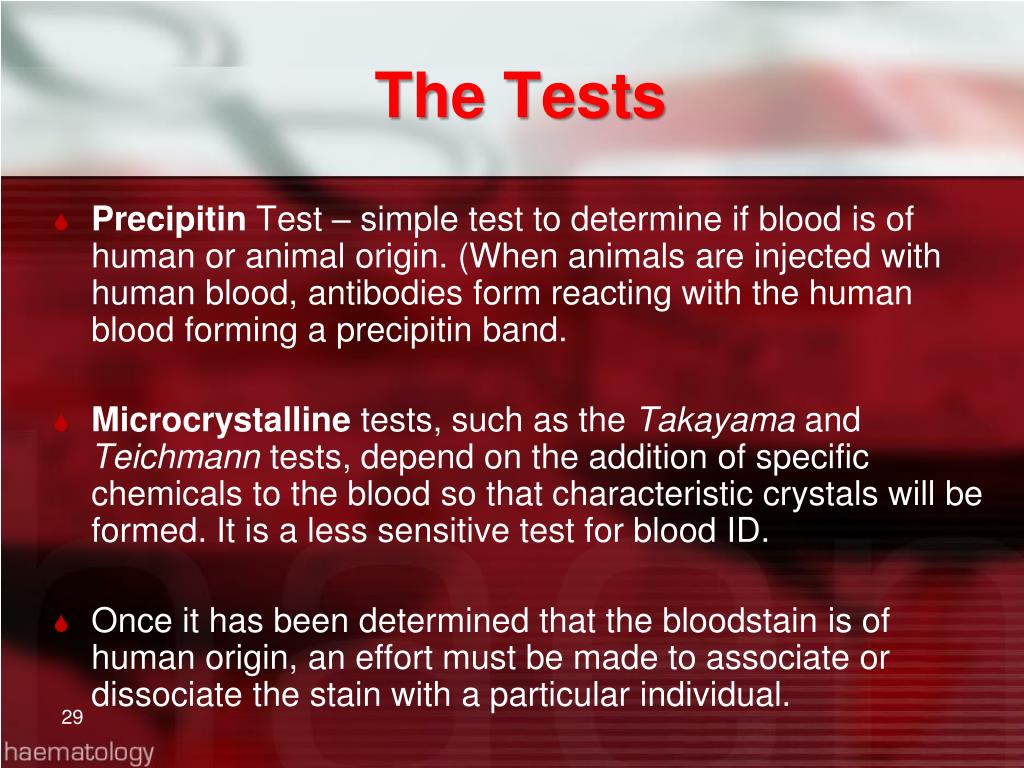 The Tests

Precipitin Test – simple test to determine if blood is of human or animal origin. (When animals are injected with human blood, antibodies form reacting with the human blood forming a precipitin band.

Microcrystalline tests, such as the Takayama and Teichmann tests, depend on the addition of specific chemicals to the blood so that characteristic crystals will be formed. It is a less sensitive test for blood ID.

Once it has been determined that the bloodstain is of human origin, an effort must be made to associate or dissociate the stain with a particular individual.

29

haematology